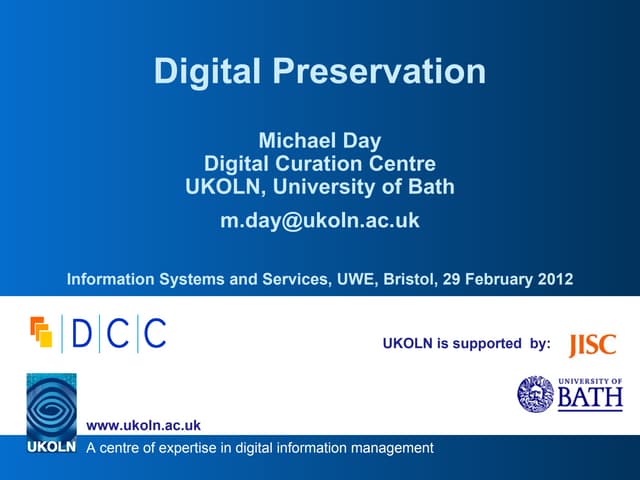 Digital Preservation

Michael Day
Digital Curation Centre
UKOLN, University of Bath

m.day@ukoln.ac.uk

Information Systems and Services, UWE, Bristol, 29 February 2012

DCC

UKOLN is supported by: JISC

UNIVERSITY OF BATH

www.ukoln.ac.uk

UKOLN A centre of expertise in digital information management